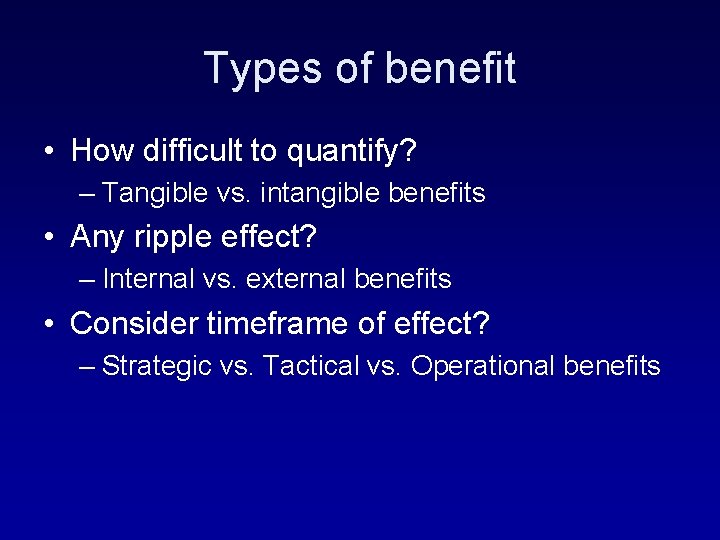 Types of benefit

• How difficult to quantify?
– Tangible vs. intangible benefits

• Any ripple effect?
– Internal vs. external benefits

• Consider timeframe of effect?
– Strategic vs. Tactical vs. Operational benefits